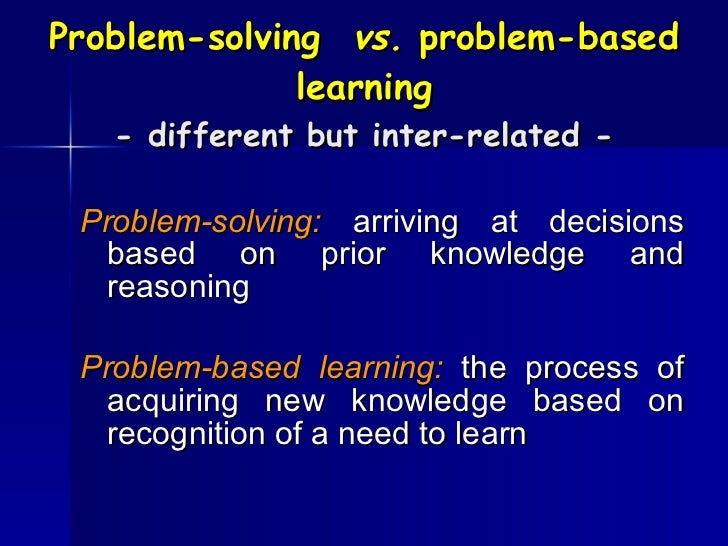 Problem-solving vs. problem-based learning

- different but inter-related -

Problem-solving: arriving at decisions based on prior knowledge and reasoning

Problem-based learning: the process of acquiring new knowledge based on recognition of a need to learn